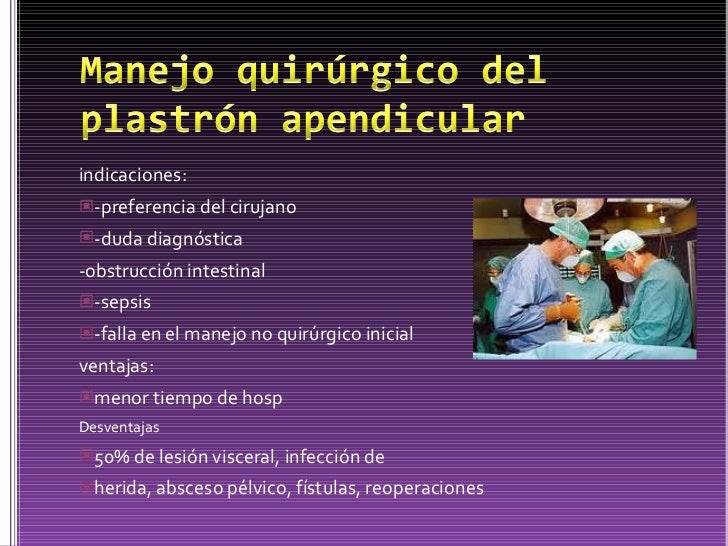 Manejo quirúrgico del plastrón apendicular

indicaciones:

-preferencia del cirujano

-duda diagnóstica

-obstrucción intestinal

-sepsis

-falla en el manejo no quirúrgico inicial

ventajas:

menor tiempo de hosp

Desventajas

50% de lesión visceral, infección de

herida, absceso pélvico, fístulas, reoperaciones